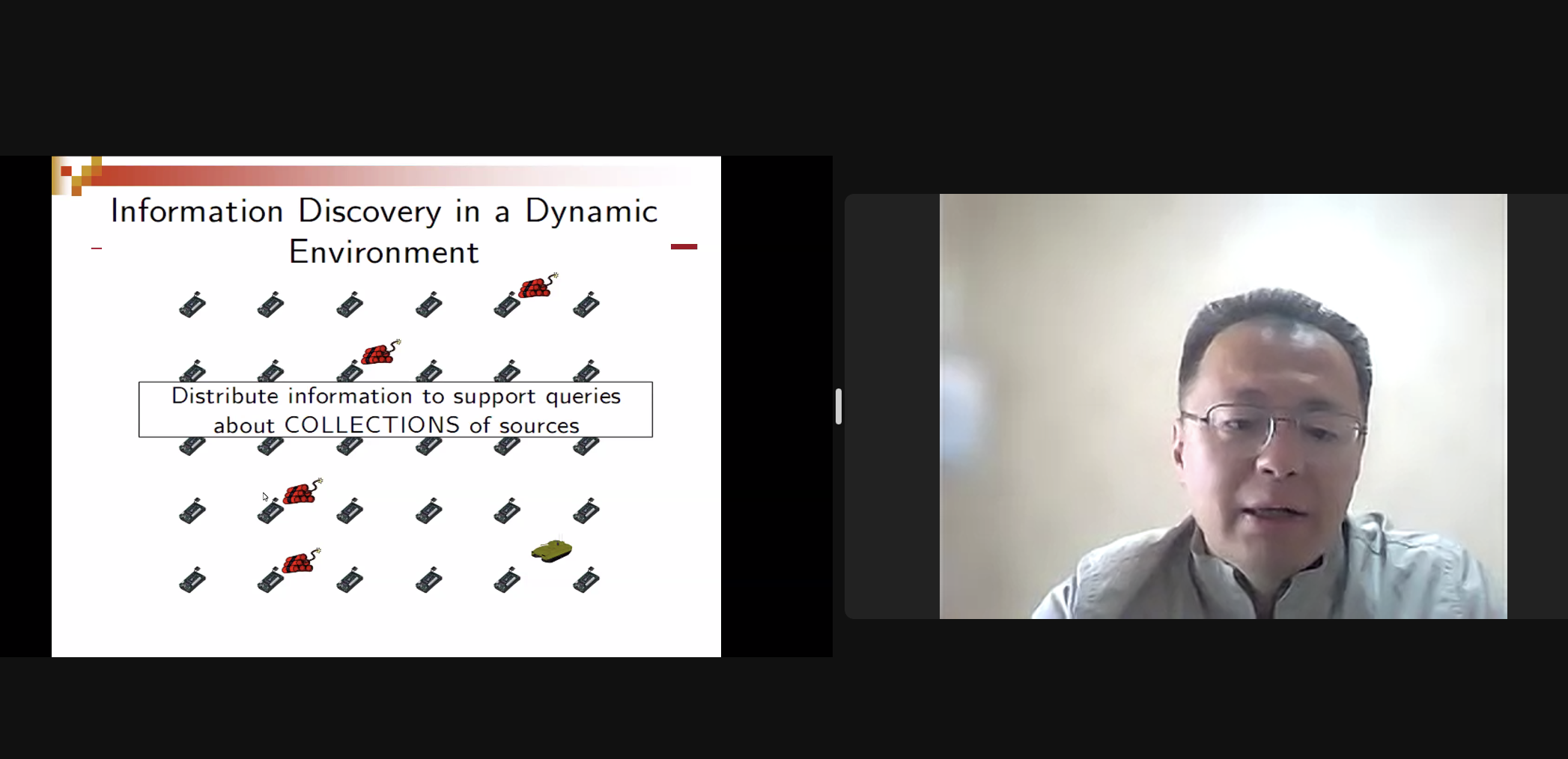 Information Discovery in a Dynamic Environment

Distribute information to support queries about COLLECTIONS of sources